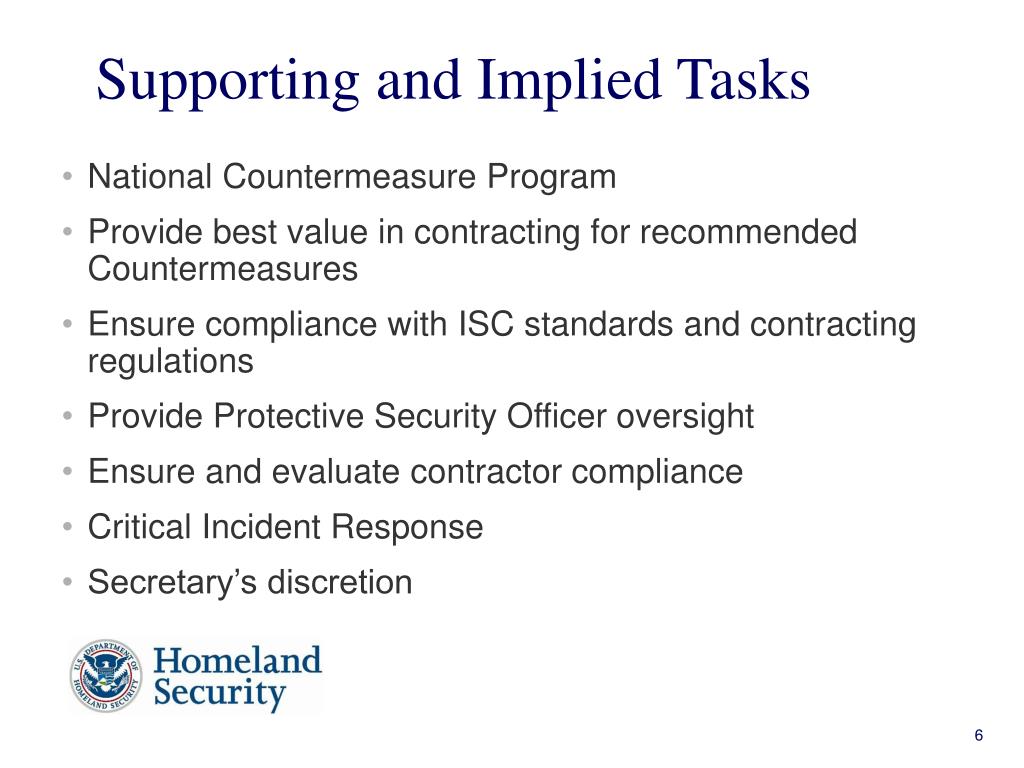 Supporting and Implied Tasks

• National Countermeasure Program
• Provide best value in contracting for recommended Countermeasures
• Ensure compliance with ISC standards and contracting regulations
• Provide Protective Security Officer oversight
• Ensure and evaluate contractor compliance
• Critical Incident Response
• Secretary's discretion

U.S. DEPARTMENT OF HOMELAND SECURITY

Homeland Security

6